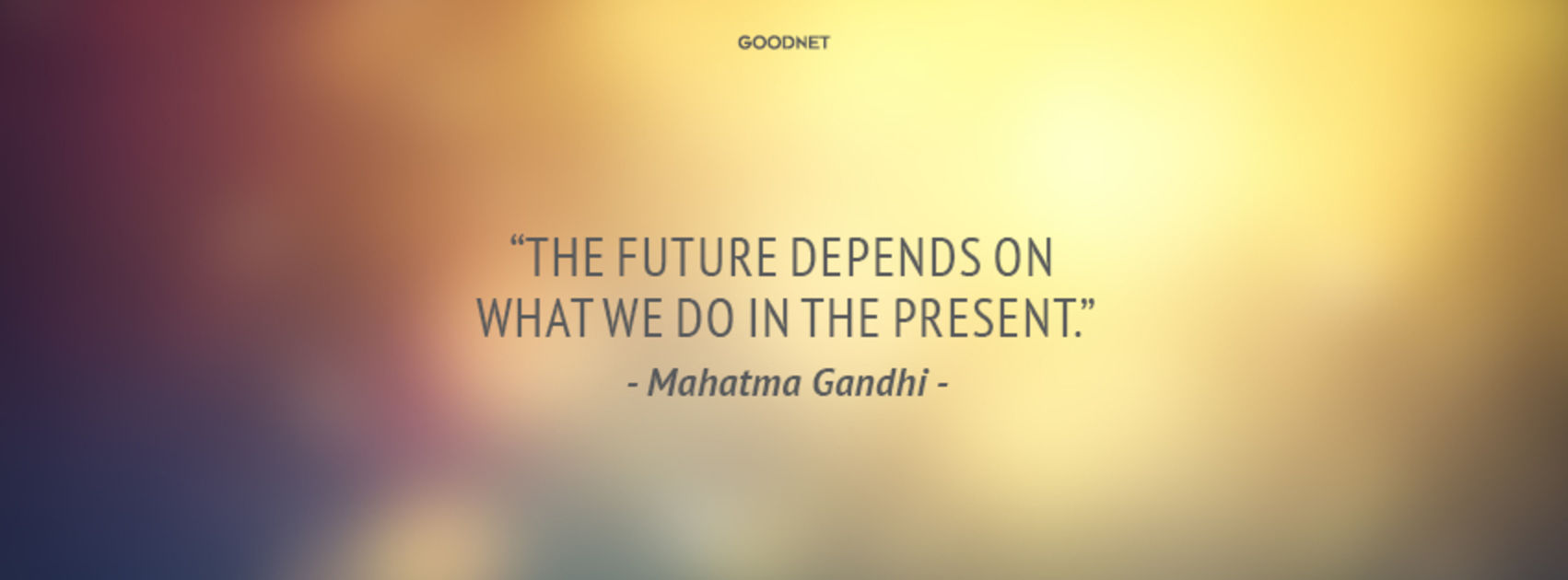 GOODNET

“THE FUTURE DEPENDS ON WHAT WE DO IN THE PRESENT.”

- Mahatma Gandhi -